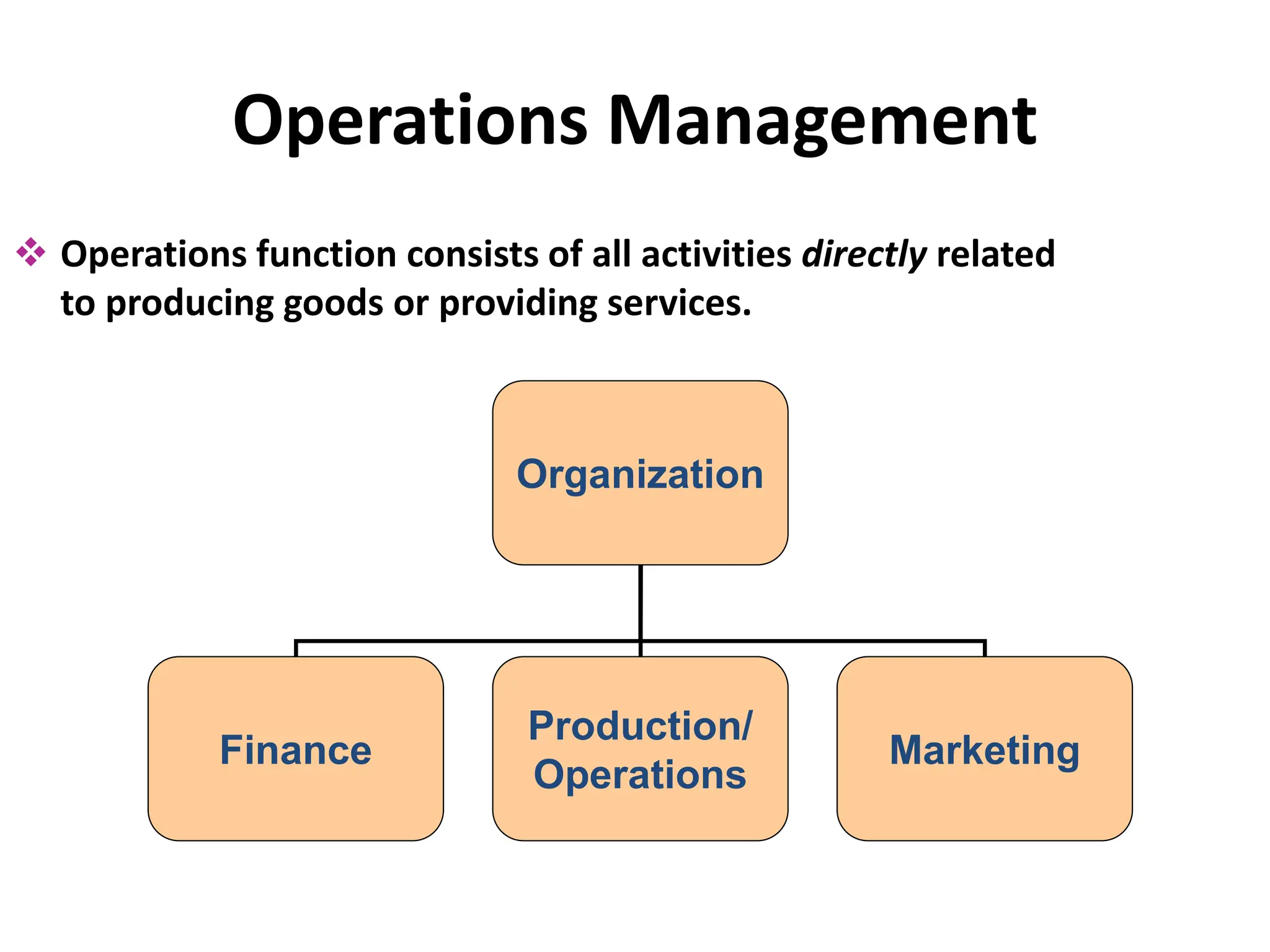 Operations Management

❖ Operations function consists of all activities directly related to producing goods or providing services.

Organization

Finance

Production/
Operations

Marketing